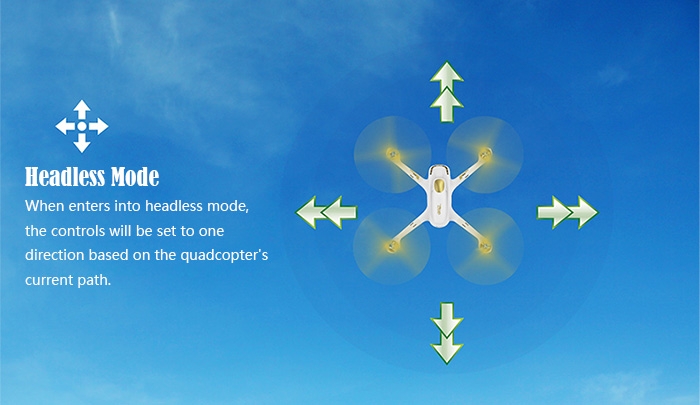 Headless Mode

When enters into headless mode, the controls will be set to one direction based on the quadcopter's current path.